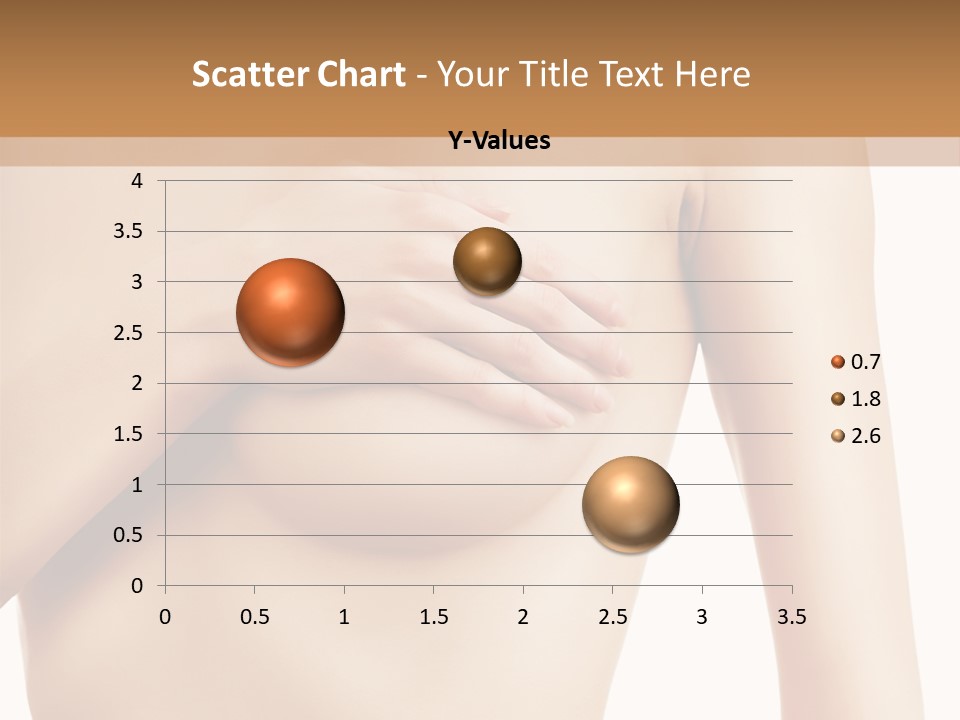 Scatter Chart - Your Title Text Here

Y-Values

4
3.5
3
2.5
2
1.5
1
0.5
0

0 0.5 1 1.5 2 2.5 3 3.5

0.7
1.8
2.6